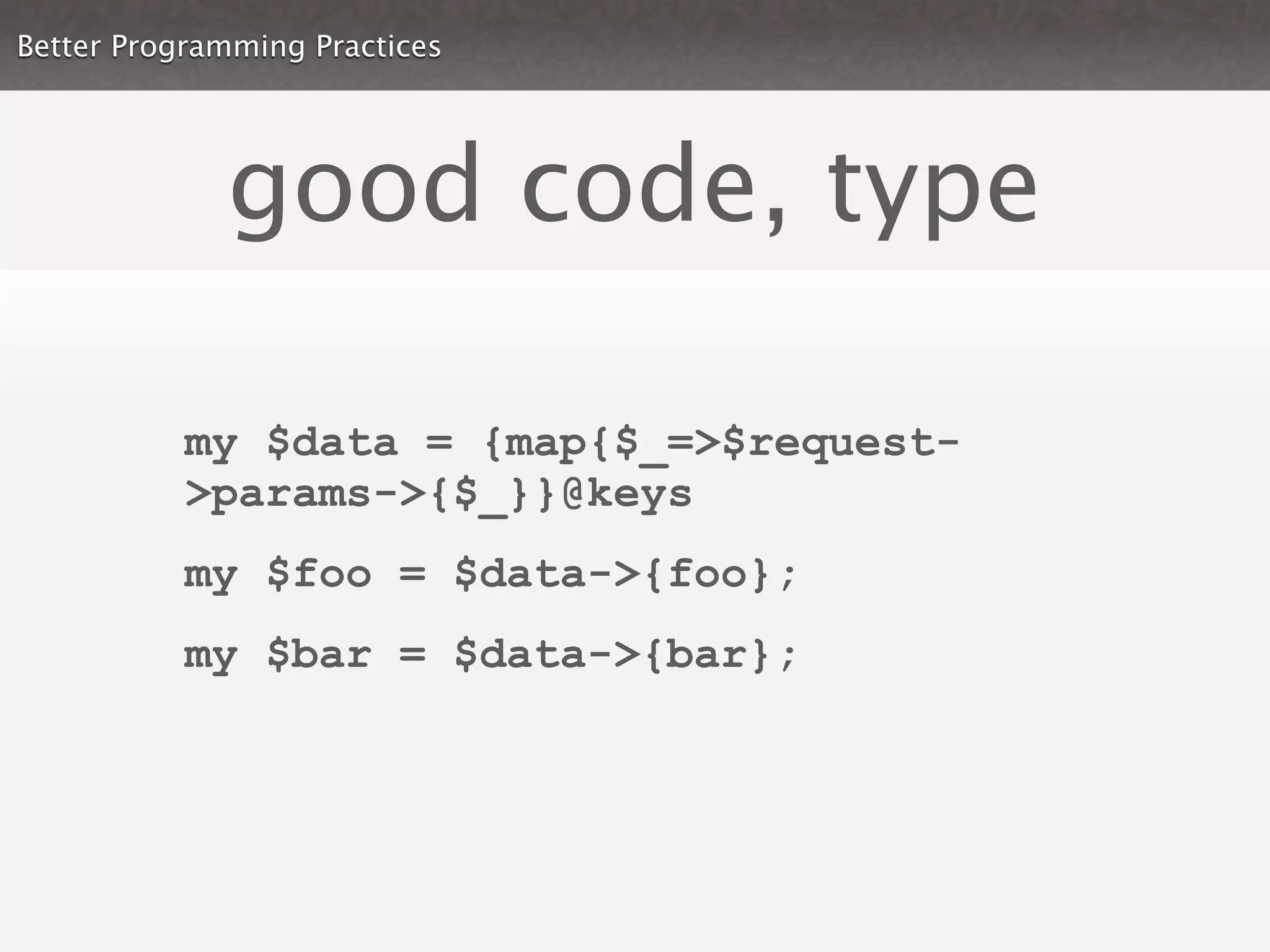 Better Programming Practices

good code, type

my $data = {map{$_=>$request->params->{$_}}@keys

my $foo = $data->{foo};

my $bar = $data->{bar};